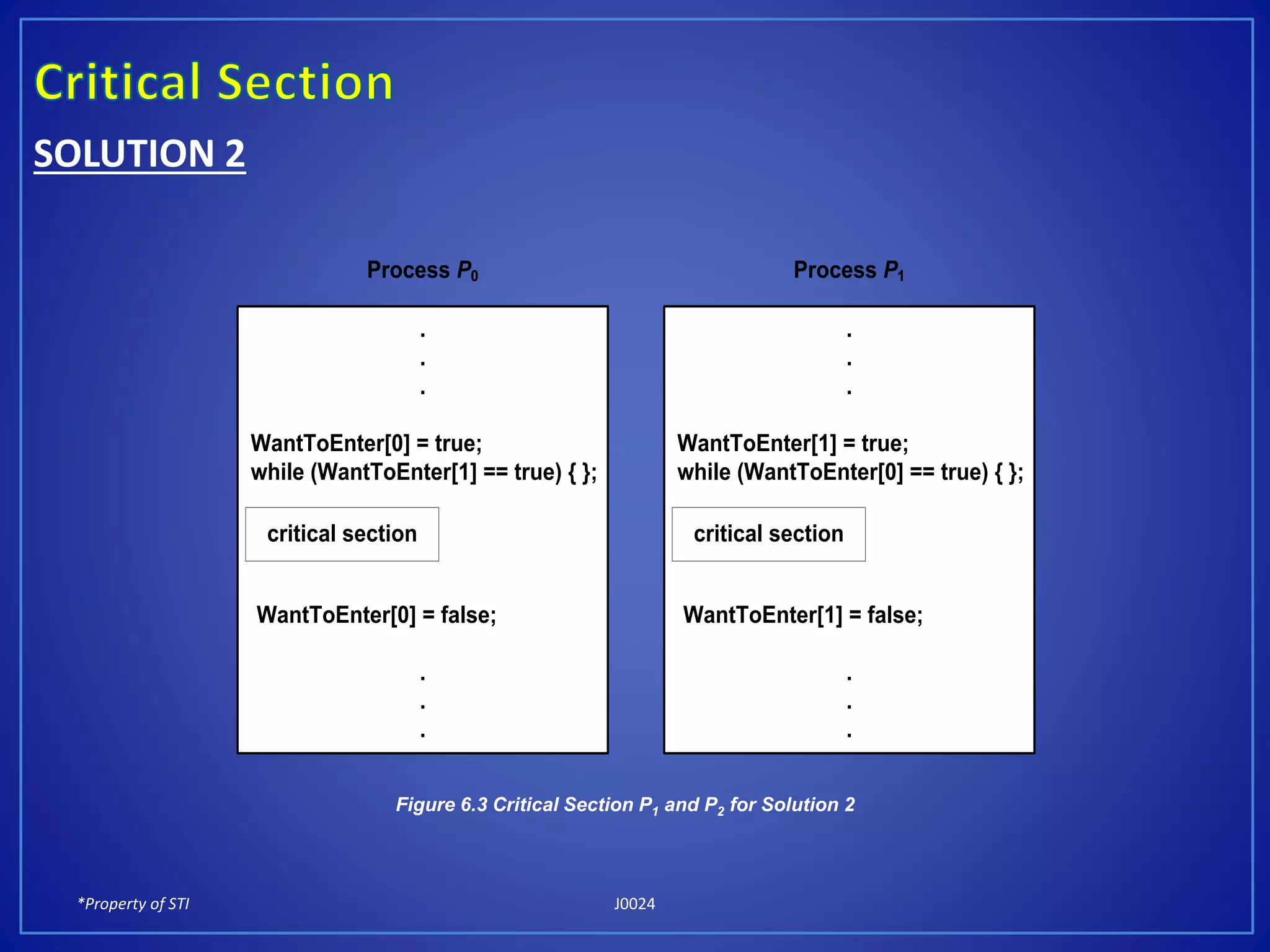 Critical Section

SOLUTION 2

Process $P_0$

.
.
.

WantToEnter[0] = true;
while (WantToEnter[1] == true) { };

critical section

WantToEnter[0] = false;

.
.
.

Process $P_1$

.
.
.

WantToEnter[1] = true;
while (WantToEnter[0] == true) { };

critical section

WantToEnter[1] = false;

.
.
.

Figure 6.3 Critical Section $P_1$ and $P_2$ for Solution 2

*Property of STI

J0024